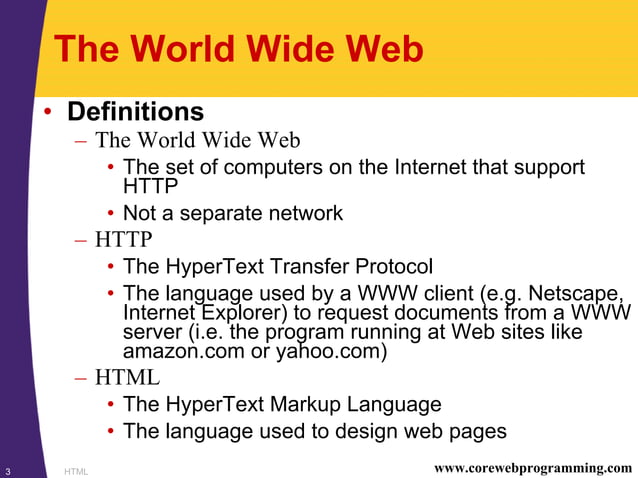 The World Wide Web

• Definitions
  – The World Wide Web
    • The set of computers on the Internet that support HTTP
    • Not a separate network
  – HTTP
    • The HyperText Transfer Protocol
    • The language used by a WWW client (e.g. Netscape, Internet Explorer) to request documents from a WWW server (i.e. the program running at Web sites like amazon.com or yahoo.com)
  – HTML
    • The HyperText Markup Language
    • The language used to design web pages

3 HTML www.corewebprogramming.com